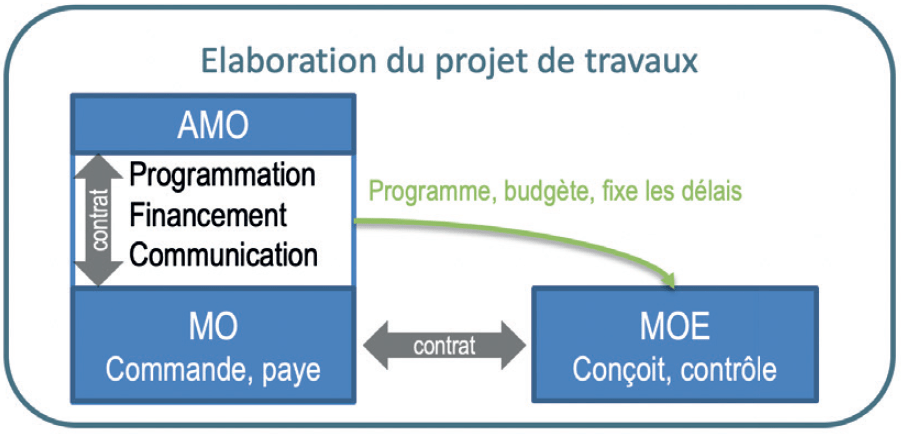 Elaboration du projet de travaux

AMO

contrat

Programmation
Financement
Communication

Programme, budgète, fixe les délais

MO
Commande, paye

contrat

MOE
Conçoit, contrôle